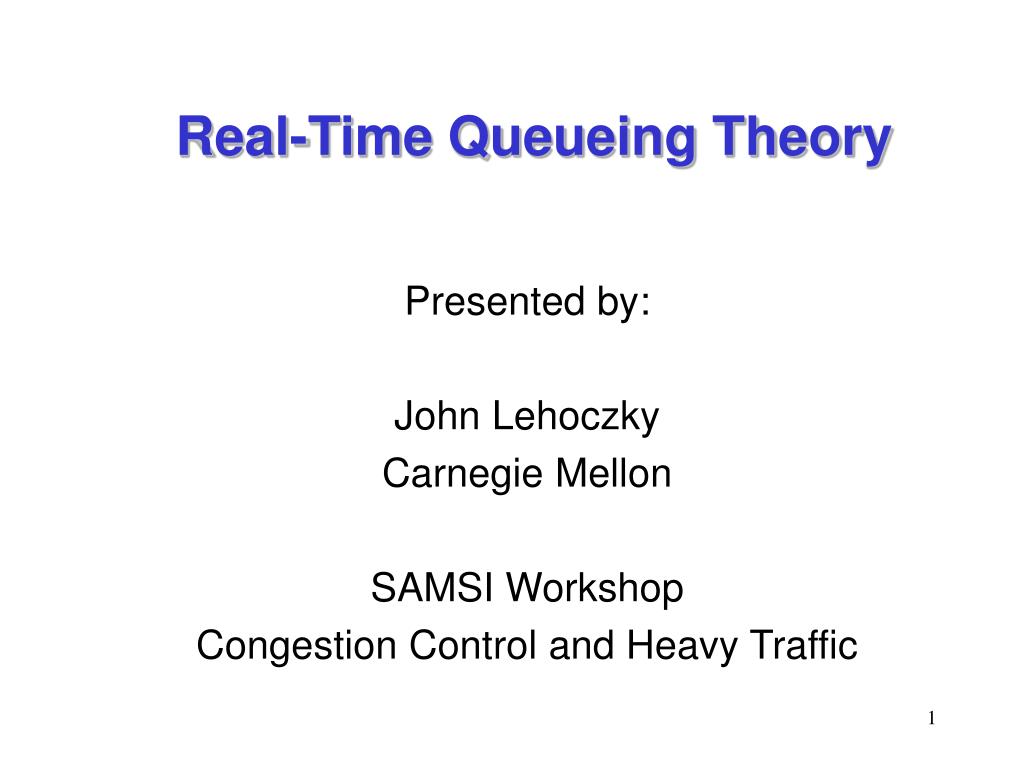 Real-Time Queueing Theory

Presented by:

John Lehoczky
Carnegie Mellon

SAMSI Workshop
Congestion Control and Heavy Traffic

1